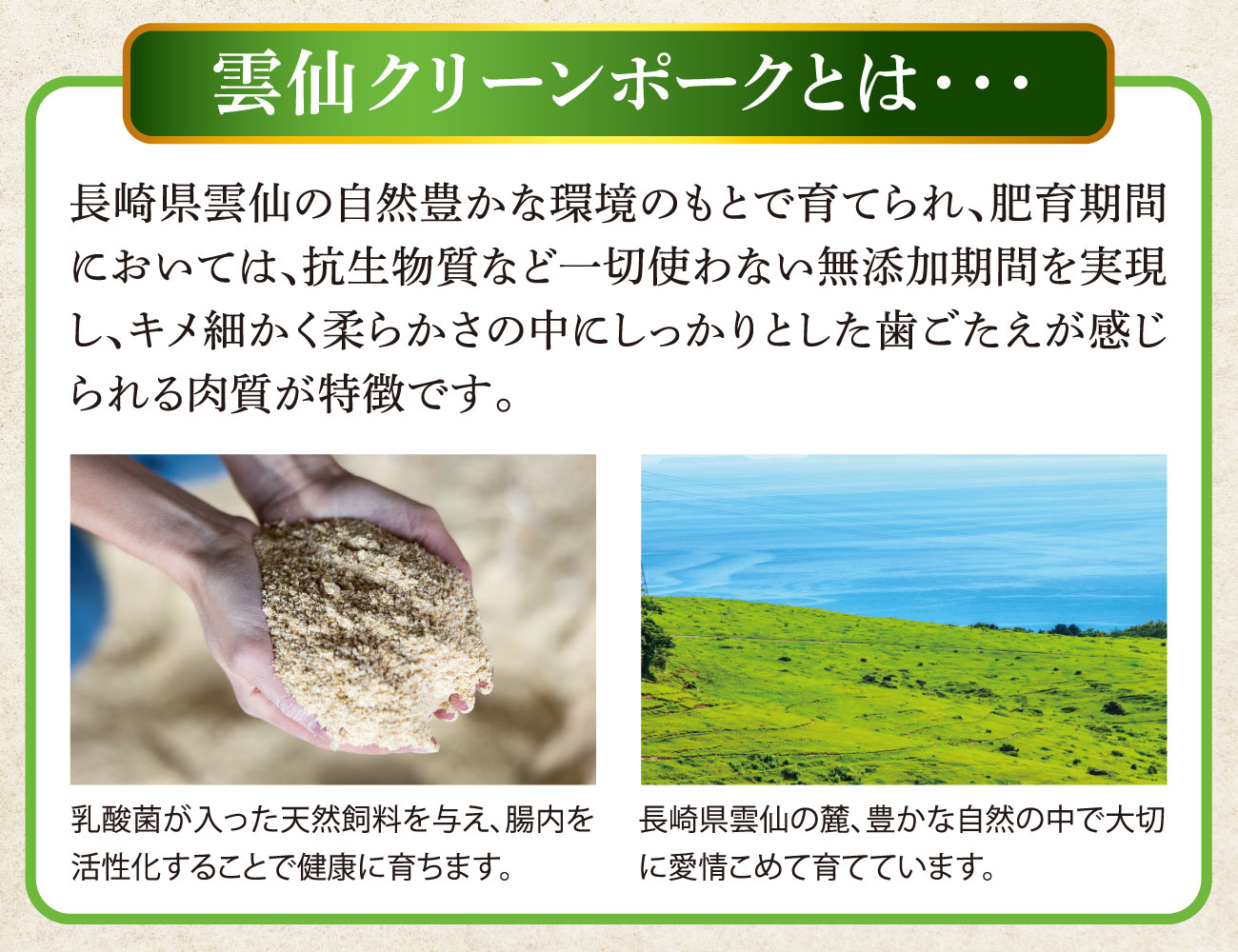 雲仙クリーンポークとは・・・

長崎県雲仙の自然豊かな環境のもとで育てられ、肥育期間においては、抗生物質など一切使わない無添加期間を実現し、キメ細かく柔らかさの中にしっかりとした歯ごたえが感じられる肉質が特徴です。

乳酸菌が入った天然飼料を与え、腸内を活性化することで健康に育ちます。

長崎県雲仙の麓、豊かな自然の中で大切に愛情こめて育てています。